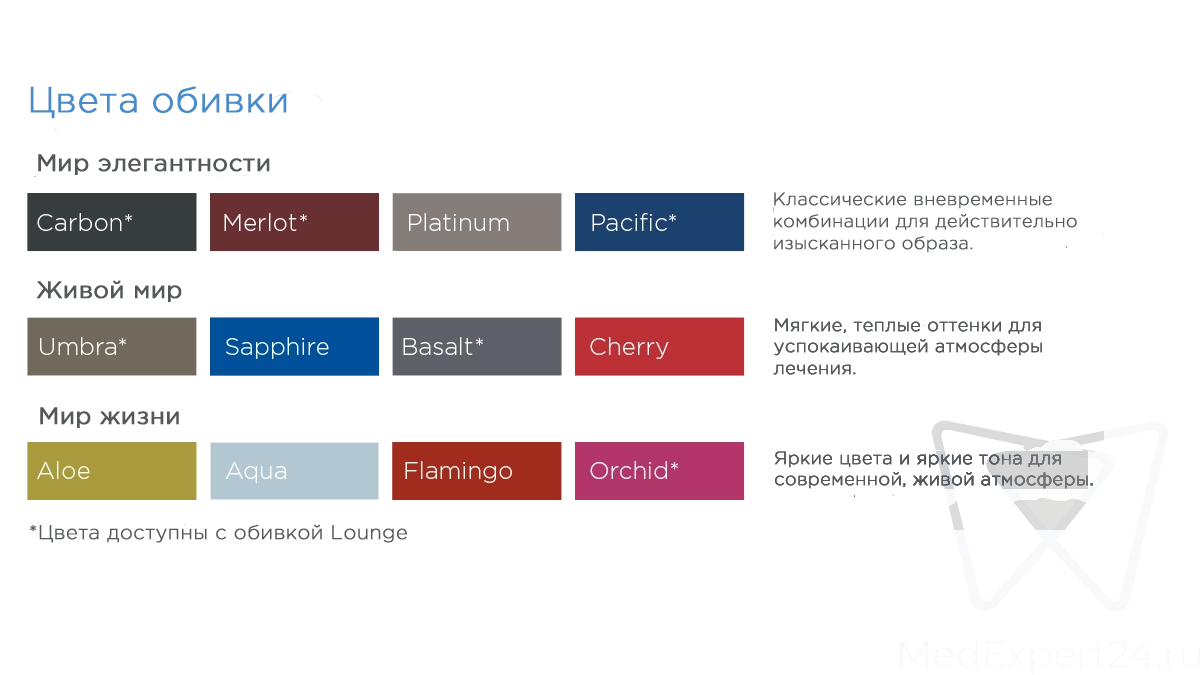 Цвета обивки

Мир элегантности

Carbon*
Merlot*
Platinum
Pacific*

Классические вневременные комбинации для действительно изысканного образа.

Живой мир

Umbra*
Sapphire
Basalt*
Cherry

Мягкие, теплые оттенки для успокаивающей атмосферы лечения.

Мир жизни

Aloe
Aqua
Flamingo
Orchid*

Яркие цвета и яркие тона для современной, живой атмосферы.

*Цвета доступны с обивкой Lounge

MedExpert24.ru